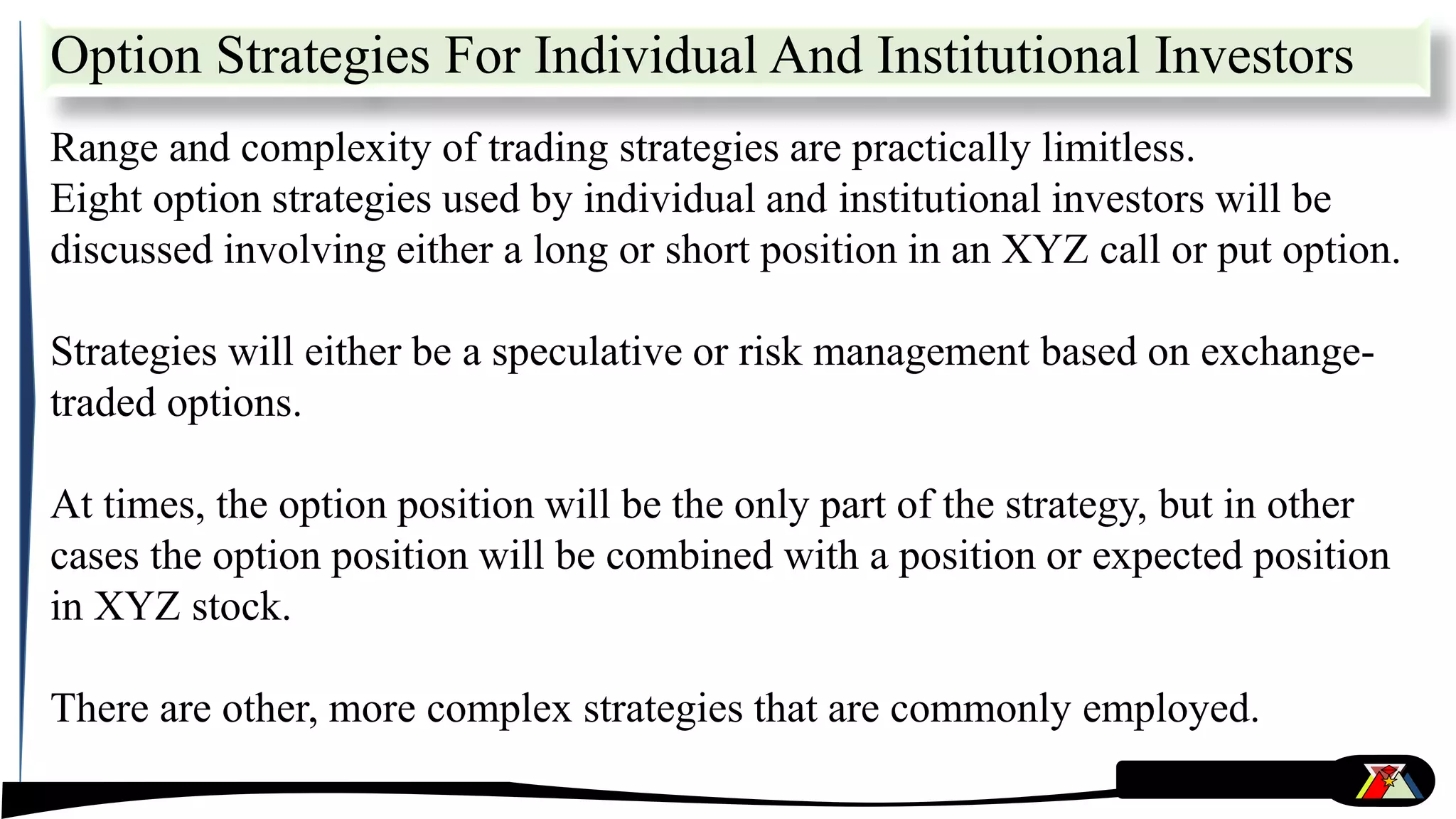 Option Strategies For Individual And Institutional Investors

Range and complexity of trading strategies are practically limitless.
Eight option strategies used by individual and institutional investors will be discussed involving either a long or short position in an XYZ call or put option.

Strategies will either be a speculative or risk management based on exchange-traded options.

At times, the option position will be the only part of the strategy, but in other cases the option position will be combined with a position or expected position in XYZ stock.

There are other, more complex strategies that are commonly employed.